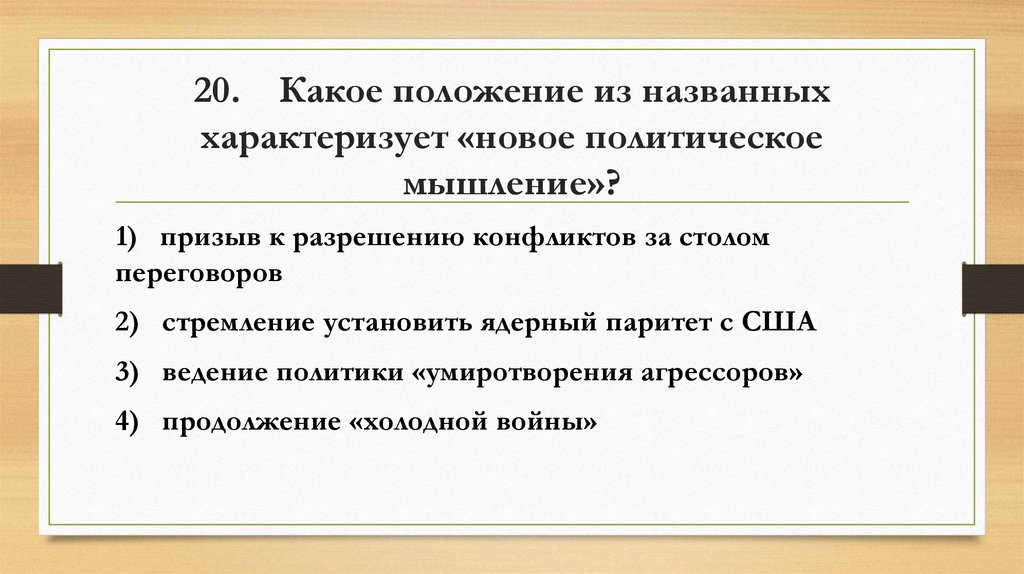 20. Какое положение из названных характеризует «новое политическое мышление»?

1) призыв к разрешению конфликтов за столом переговоров

2) стремление установить ядерный паритет с США

3) ведение политики «умиротворения агрессоров»

4) продолжение «холодной войны»